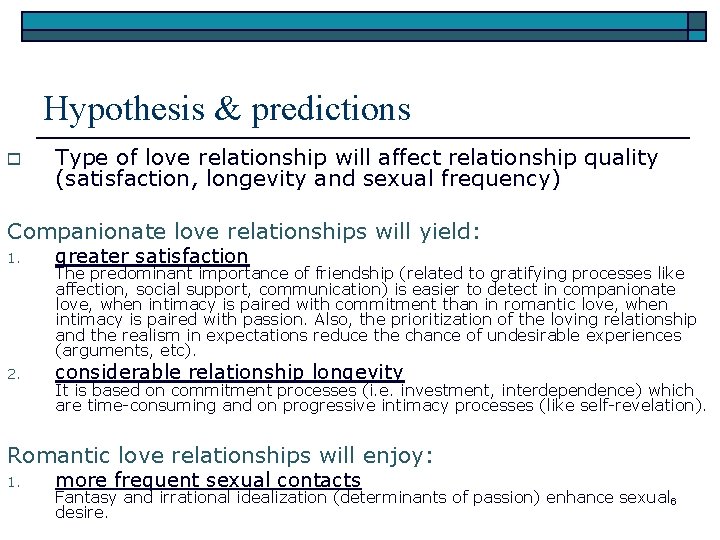 Hypothesis & predictions

Type of love relationship will affect relationship quality (satisfaction, longevity and sexual frequency)

Companionate love relationships will yield:

1. greater satisfaction
The predominant importance of friendship (related to gratifying processes like affection, social support, communication) is easier to detect in companionate love, when intimacy is paired with commitment than in romantic love, when intimacy is paired with passion. Also, the prioritization of the loving relationship and the realism in expectations reduce the chance of undesirable experiences (arguments, etc).

2. considerable relationship longevity
It is based on commitment processes (i.e. investment, interdependence) which are time-consuming and on progressive intimacy processes (like self-revelation).

Romantic love relationships will enjoy:

1. more frequent sexual contacts
Fantasy and irrational idealization (determinants of passion) enhance sexual desire.

6